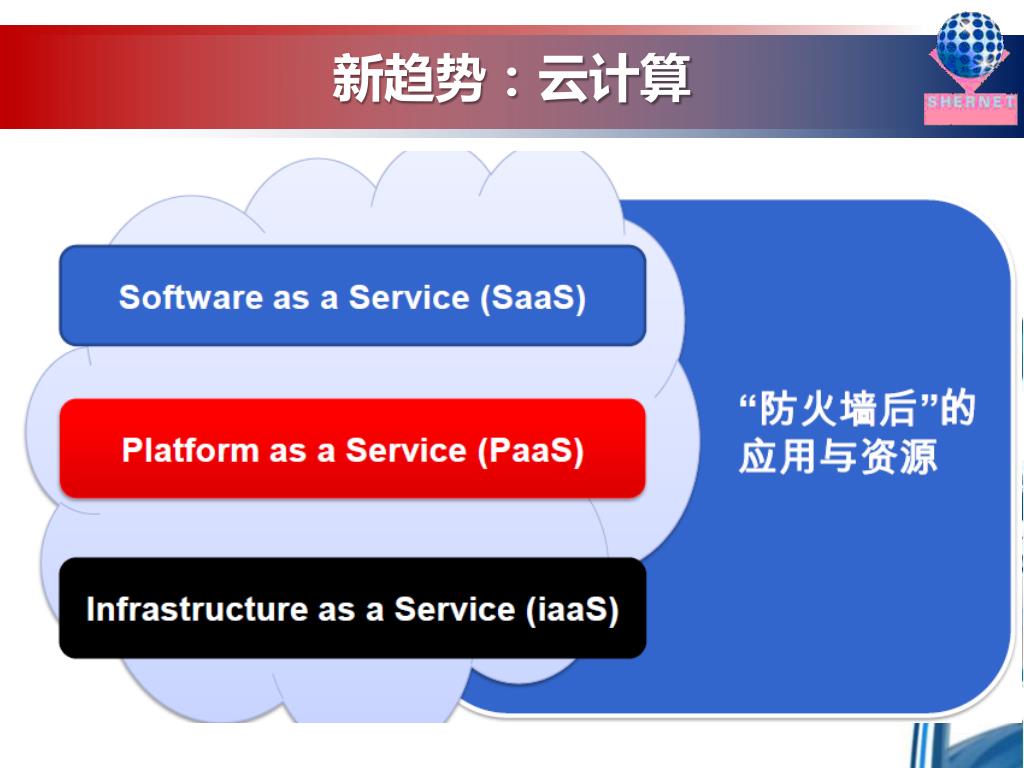 新趋势：云计算

SHERNET

Software as a Service (SaaS)

Platform as a Service (PaaS)

Infrastructure as a Service (iaaS)

“防火墙后”的应用与资源